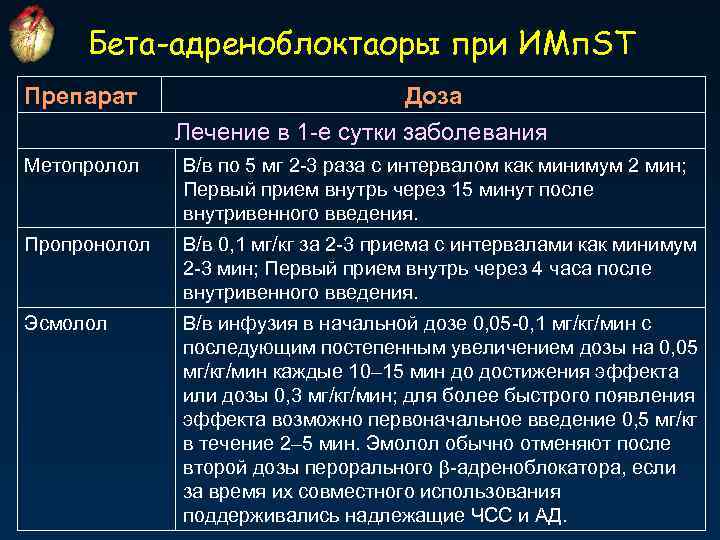 Бета-адреноблоктаоры при ИМпST

| Препарат | Доза |
|---|---|
| Лечение в 1-е сутки заболевания | |
| Метопролол | В/в по 5 мг 2-3 раза с интервалом как минимум 2 мин; Первый прием внутрь через 15 минут после внутривенного введения. |
| Пропронолол | В/в 0,1 мг/кг за 2-3 приема с интервалами как минимум 2-3 мин; Первый прием внутрь через 4 часа после внутривенного введения. |
| Эсмолол | В/в инфузия в начальной дозе 0,05-0,1 мг/кг/мин с последующим постепенным увеличением дозы на 0,05 мг/кг/мин каждые 10–15 мин до достижения эффекта или дозы 0,3 мг/кг/мин; для более быстрого появления эффекта возможно первоначальное введение 0,5 мг/кг в течение 2–5 мин. Эмолол обычно отменяют после второй дозы перорального β-адреноблокатора, если за время их совместного использования поддерживались надлежащие ЧСС и АД. |